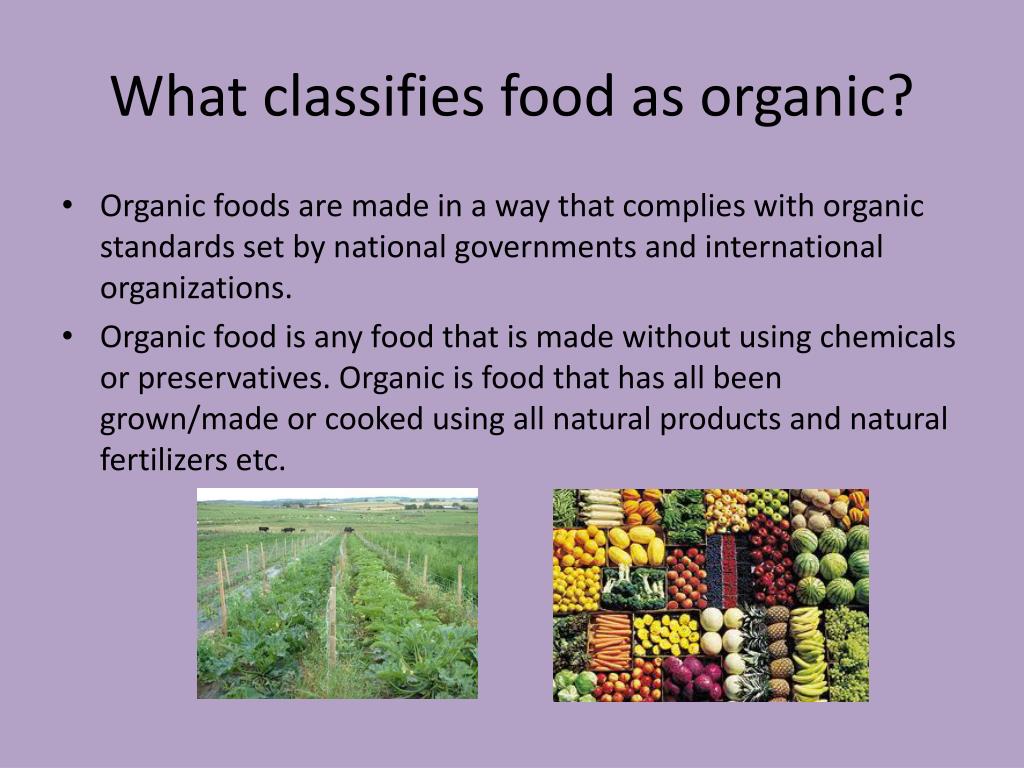 What classifies food as organic?

• Organic foods are made in a way that complies with organic standards set by national governments and international organizations.

• Organic food is any food that is made without using chemicals or preservatives. Organic is food that has all been grown/made or cooked using all natural products and natural fertilizers etc.